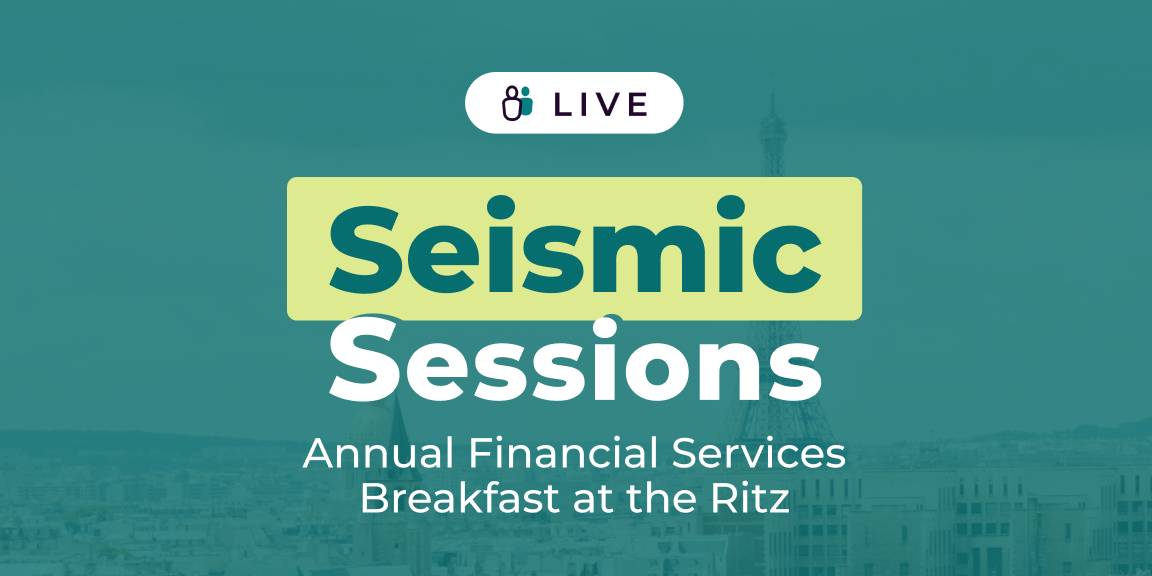 LIVE

Seismic Sessions

Annual Financial Services Breakfast at the Ritz